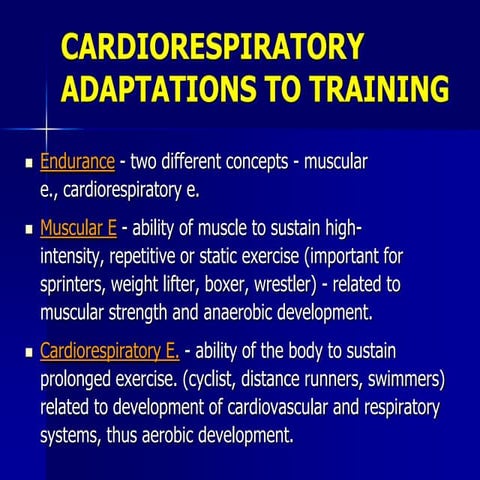 CARDIORESPIRATORY ADAPTATIONS TO TRAINING

• Endurance - two different concepts - muscular e., cardiorespiratory e.

• Muscular E - ability of muscle to sustain high-intensity, repetitive or static exercise (important for sprinters, weight lifter, boxer, wrestler) - related to muscular strength and anaerobic development.

• Cardiorespiratory E. - ability of the body to sustain prolonged exercise. (cyclist, distance runners, swimmers) related to development of cardiovascular and respiratory systems, thus aerobic development.